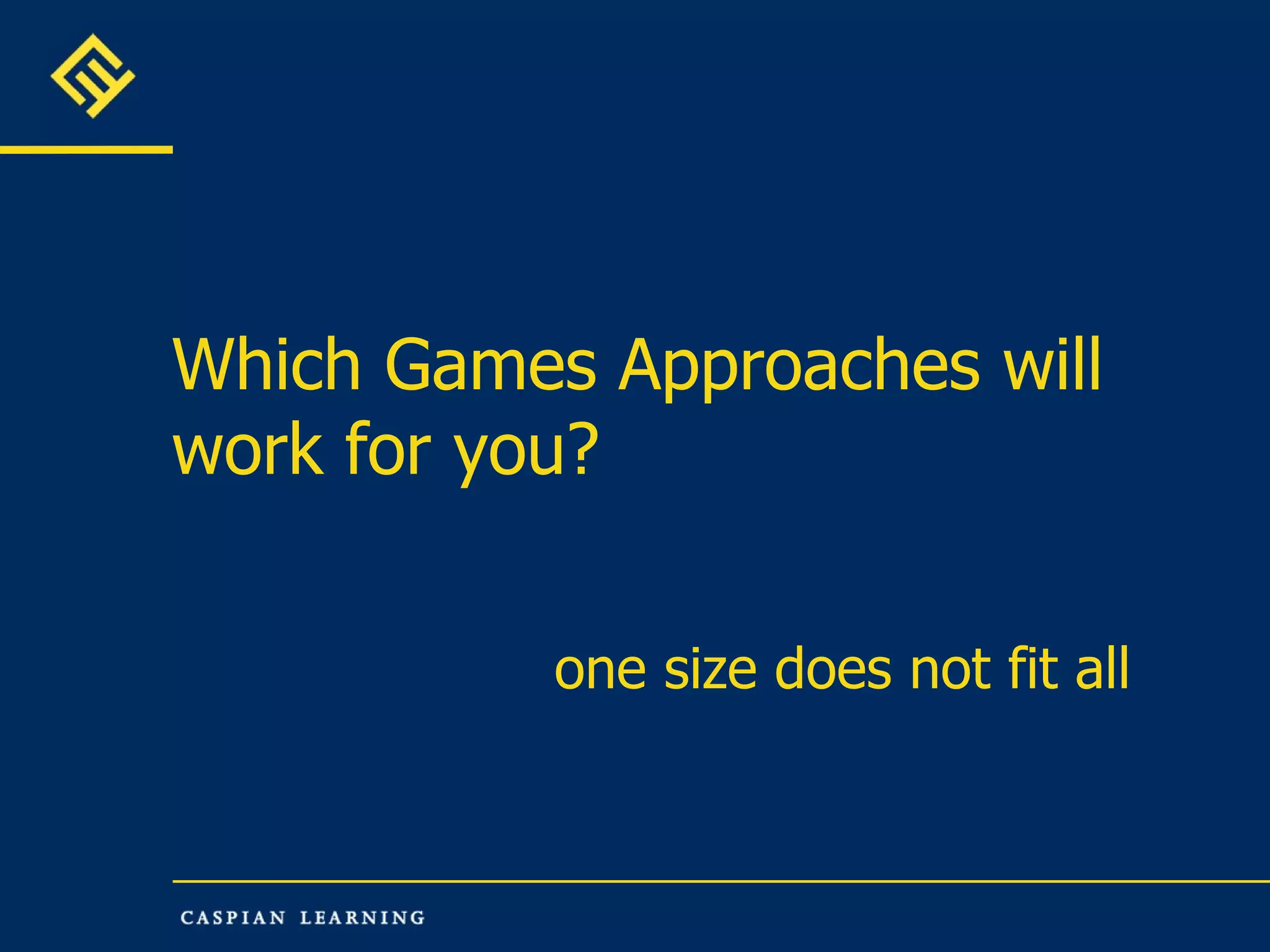 Which Games Approaches will work for you?

one size does not fit all

CASPIAN LEARNING